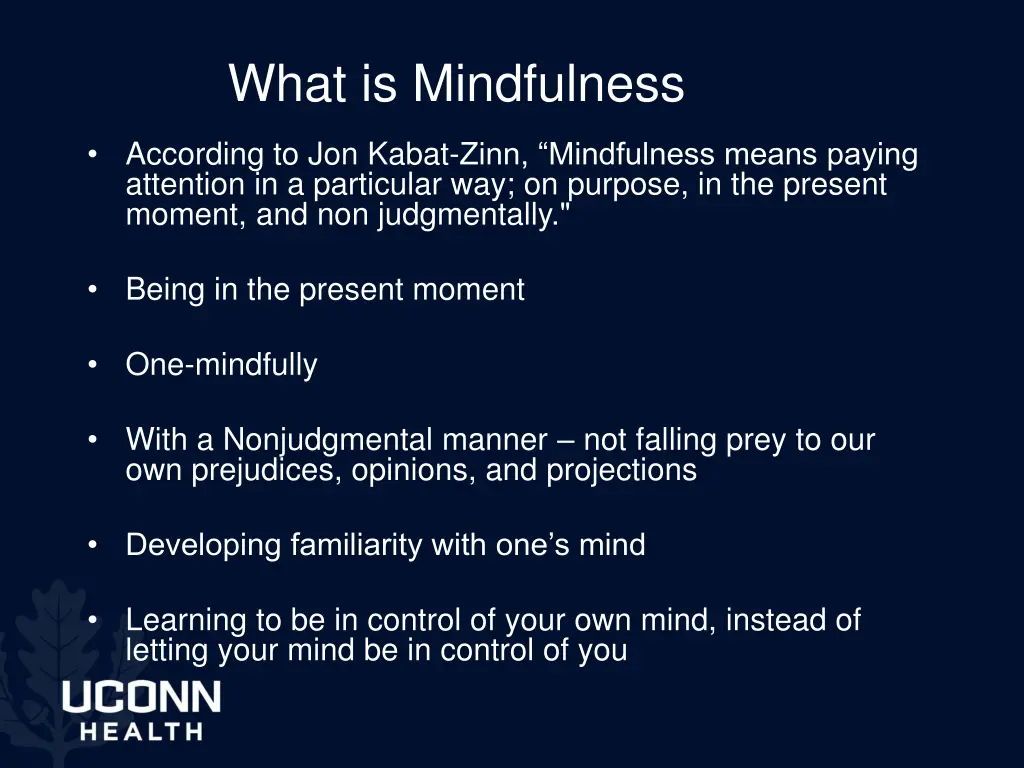 What is Mindfulness

• According to Jon Kabat-Zinn, “Mindfulness means paying attention in a particular way; on purpose, in the present moment, and non judgmentally."

• Being in the present moment

• One-mindfully

• With a Nonjudgmental manner – not falling prey to our own prejudices, opinions, and projections

• Developing familiarity with one’s mind

• Learning to be in control of your own mind, instead of letting your mind be in control of you

UCONN
HEALTH